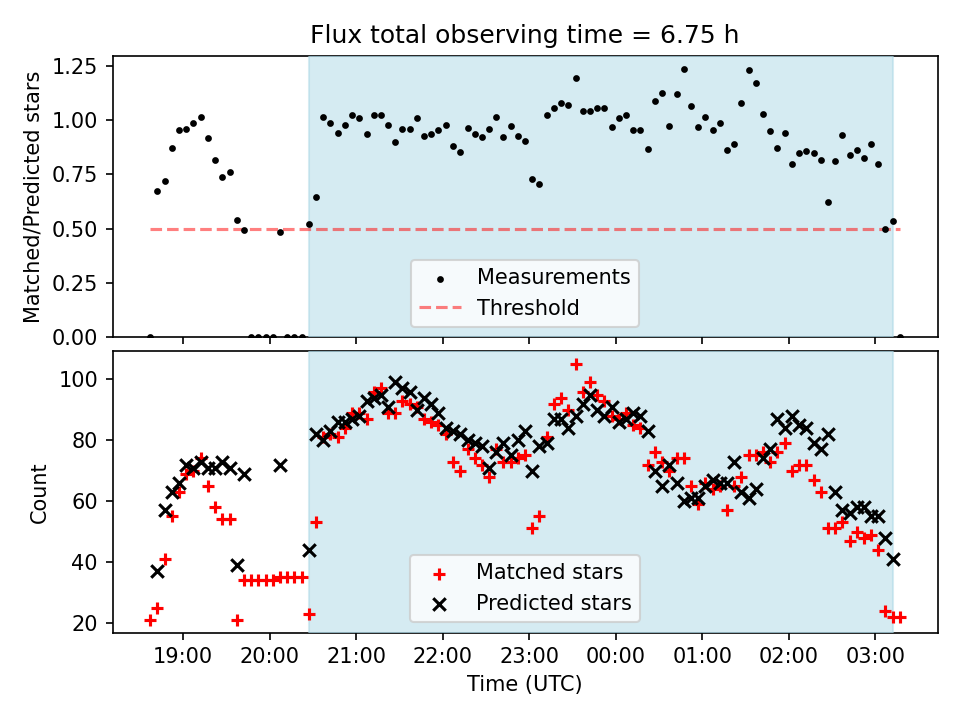 Flux total observing time = 6.75 h

Matched/Predicted stars

1.25
1.00
0.75
0.50
0.25
0.00

Measurements
Threshold

Count

100
80
60
40
20

Matched stars
Predicted stars

19:00 20:00 21:00 22:00 23:00 00:00 01:00 02:00 03:00

Time (UTC)